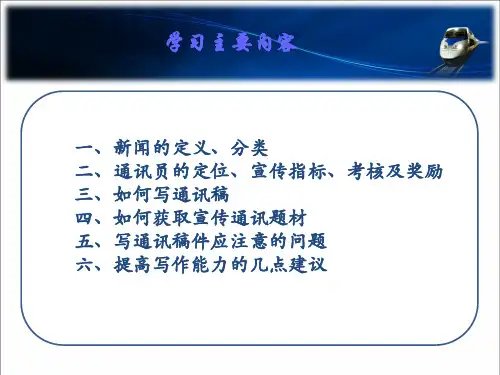 学习主要内容

一、新闻的定义、分类
二、通讯员的定位、宣传指标、考核及奖励
三、如何写通讯稿
四、如何获取宣传通讯题材
五、写通讯稿件应注意的问题
六、提高写作能力的几点建议